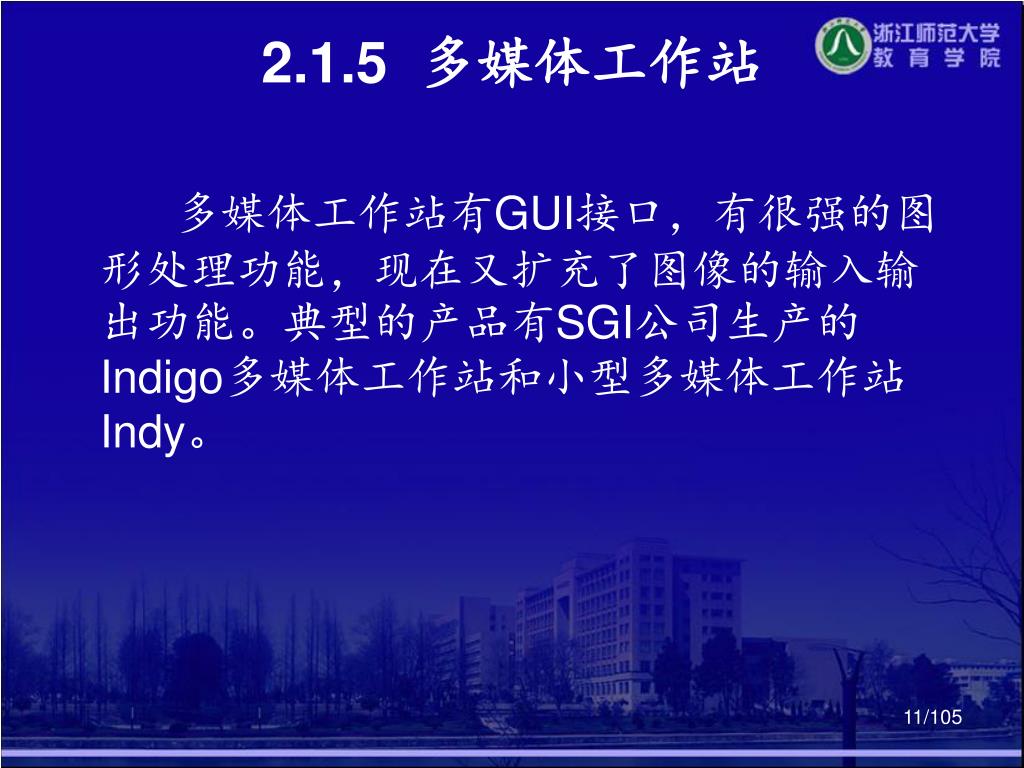 2.1.5 多媒体工作站

浙江师范大学
教育学院

多媒体工作站有GUI接口，有很强的图形处理功能，现在又扩充了图像的输入输出功能。典型的产品有SGI公司生产的Indigo多媒体工作站和小型多媒体工作站Indy。

11/105